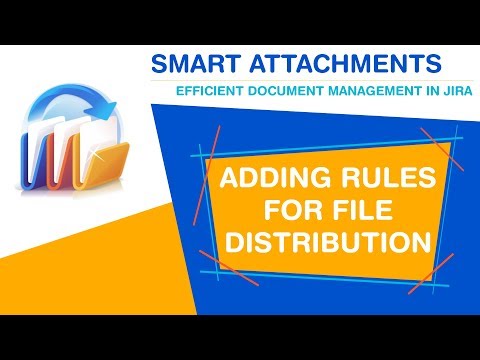 SMART ATTACHMENTS

EFFICIENT DOCUMENT MANAGEMENT IN JIRA

ADDING RULES FOR FILE DISTRIBUTION